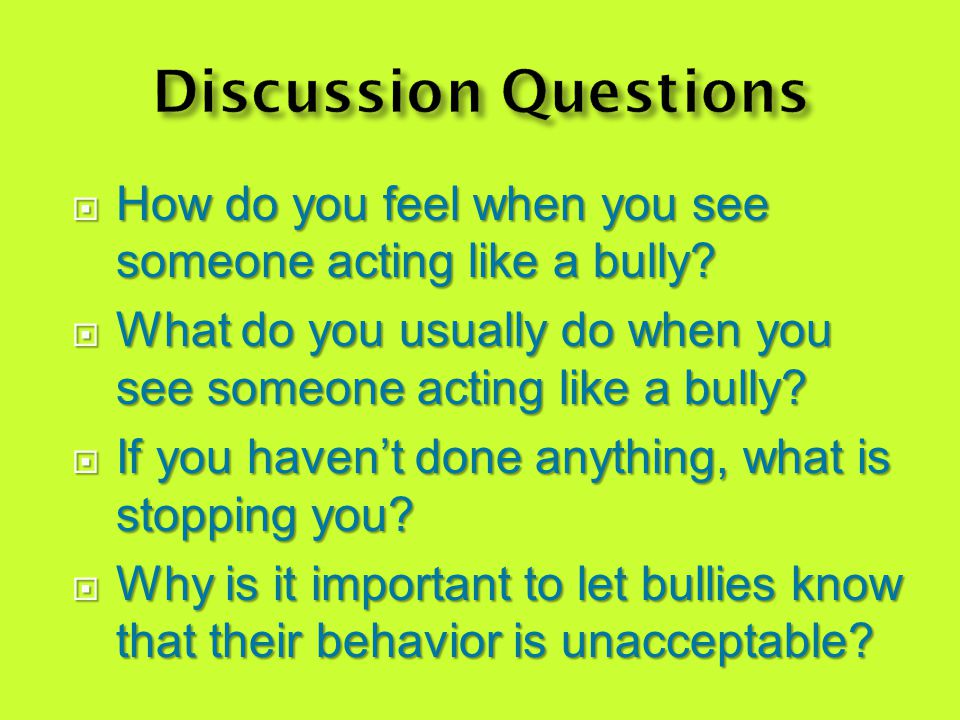 Discussion Questions

How do you feel when you see someone acting like a bully?

What do you usually do when you see someone acting like a bully?

If you haven’t done anything, what is stopping you?

Why is it important to let bullies know that their behavior is unacceptable?